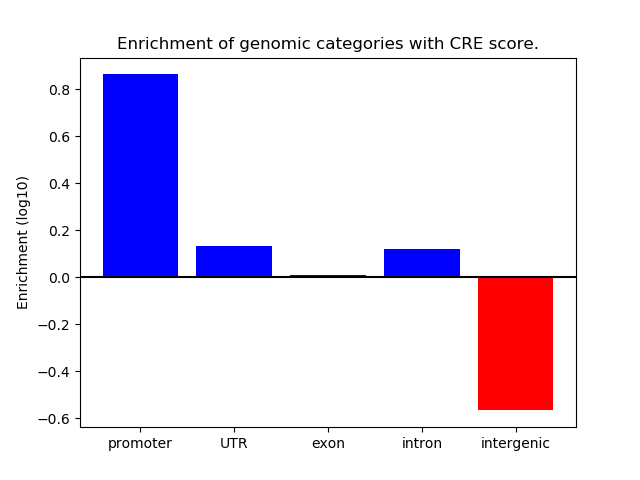 Enrichment of genomic categories with CRE score.

Enrichment (log10)

0.8
0.6
0.4
0.2
0.0
−0.2
−0.4
−0.6

promoter
UTR
exon
intron
intergenic